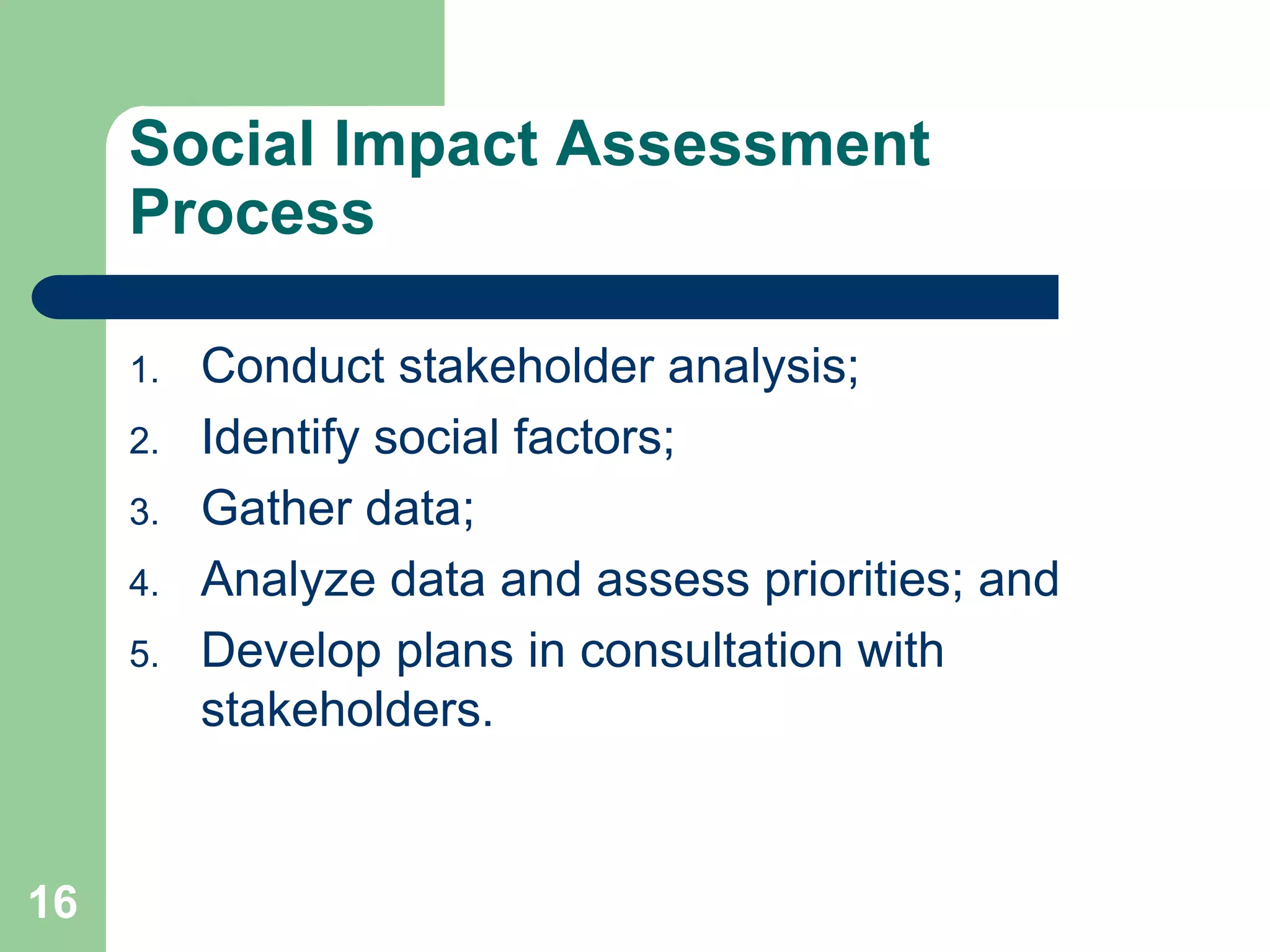 Social Impact Assessment Process

1. Conduct stakeholder analysis;
2. Identify social factors;
3. Gather data;
4. Analyze data and assess priorities; and
5. Develop plans in consultation with stakeholders.

16